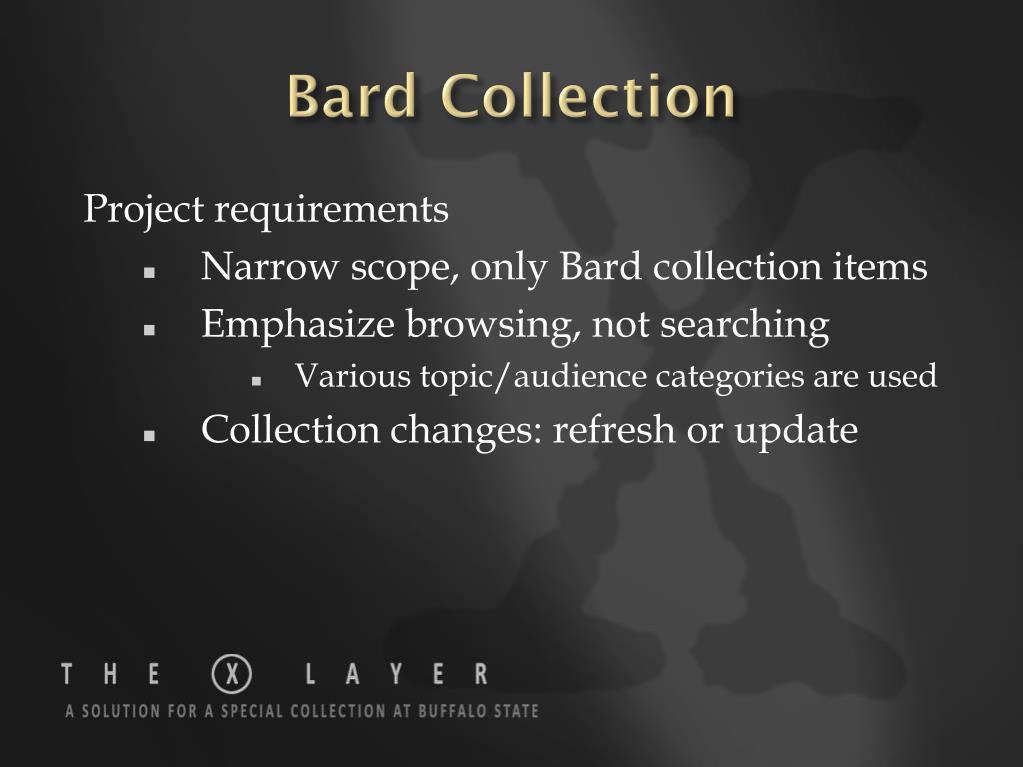 Bard Collection

Project requirements

- Narrow scope, only Bard collection items
- Emphasize browsing, not searching
  - Various topic/audience categories are used
- Collection changes: refresh or update

THE X LAYER

A SOLUTION FOR A SPECIAL COLLECTION AT BUFFALO STATE